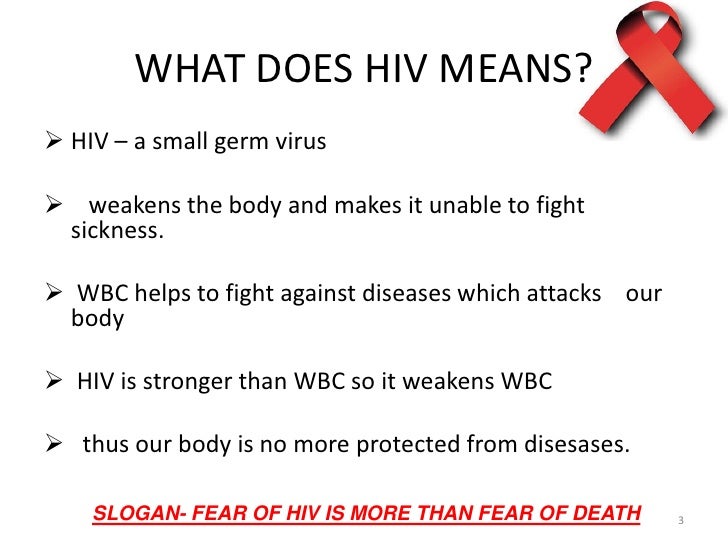 WHAT DOES HIV MEANS?

➢ HIV – a small germ virus

➢ weakens the body and makes it unable to fight sickness.

➢ WBC helps to fight against diseases which attacks our body

➢ HIV is stronger than WBC so it weakens WBC

➢ thus our body is no more protected from disesases.

SLOGAN- FEAR OF HIV IS MORE THAN FEAR OF DEATH

3